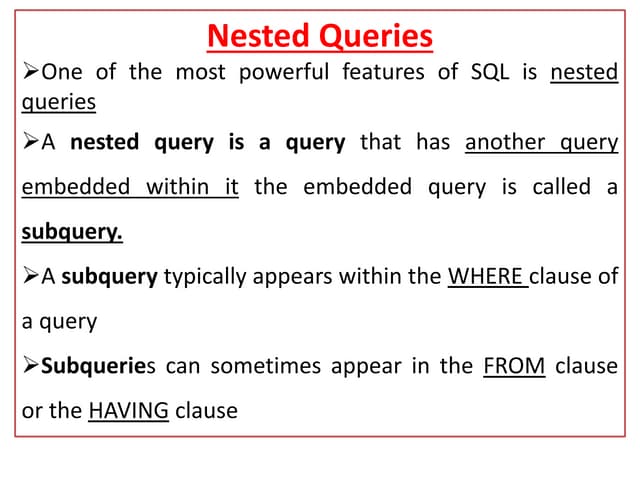 Nested Queries

➢One of the most powerful features of SQL is nested queries

➢A nested query is a query that has another query embedded within it the embedded query is called a subquery.

➢A subquery typically appears within the WHERE clause of a query

➢Subqueries can sometimes appear in the FROM clause or the HAVING clause